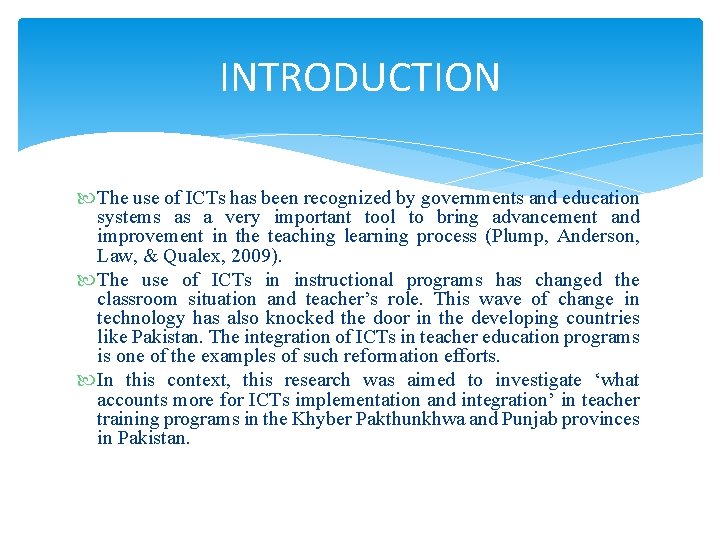 INTRODUCTION

The use of ICTs has been recognized by governments and education systems as a very important tool to bring advancement and improvement in the teaching learning process (Plump, Anderson, Law, & Qualex, 2009).

The use of ICTs in instructional programs has changed the classroom situation and teacher's role. This wave of change in technology has also knocked the door in the developing countries like Pakistan. The integration of ICTs in teacher education programs is one of the examples of such reformation efforts.

In this context, this research was aimed to investigate 'what accounts more for ICTs implementation and integration' in teacher training programs in the Khyber Pakthunkhwa and Punjab provinces in Pakistan.